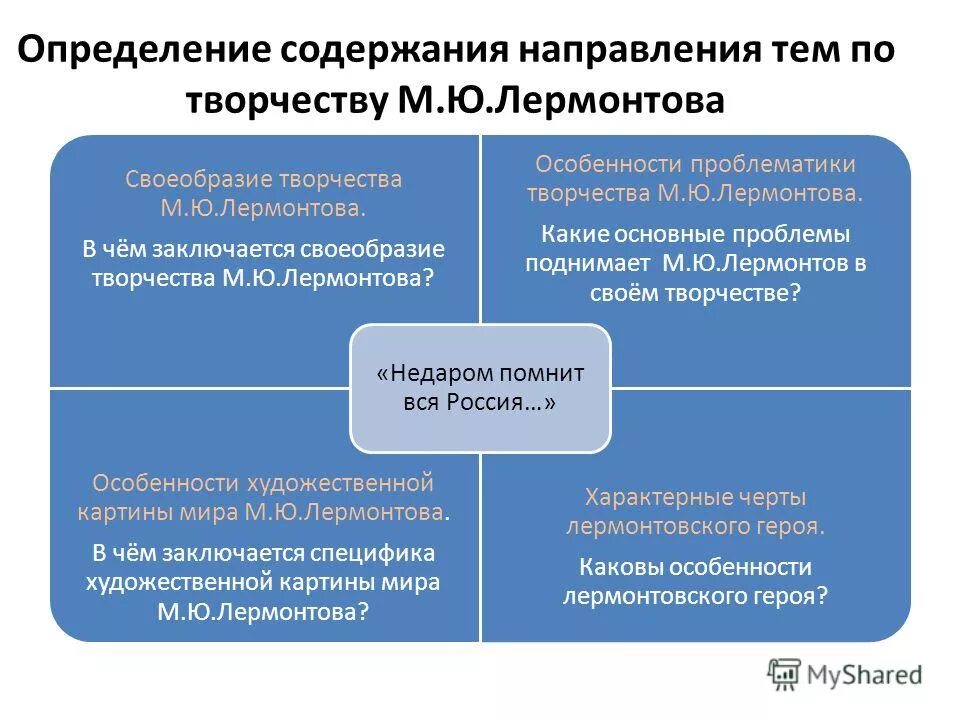 Определение содержания направления тем по творчеству М.Ю.Лермонтова

Своеобразие творчества М.Ю.Лермонтова.

В чём заключается своеобразие творчества М.Ю.Лермонтова?

Особенности проблематики творчества М.Ю.Лермонтова.

Какие основные проблемы поднимает М.Ю.Лермонтов в своём творчестве?

«Недаром помнит вся Россия…»

Особенности художественной картины мира М.Ю.Лермонтова.

В чём заключается специфика художественной картины мира М.Ю.Лермонтова?

Характерные черты лермонтовского героя.

Каковы особенности лермонтовского героя?

MyShared